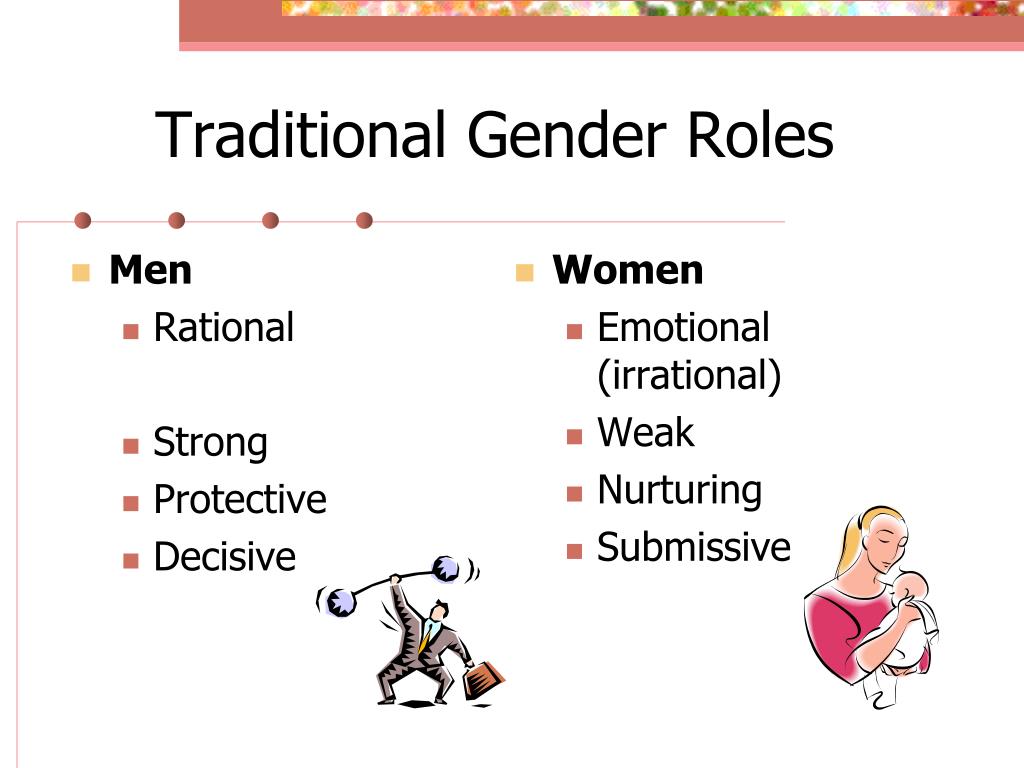 Traditional Gender Roles

Men
Rational
Strong
Protective
Decisive

Women
Emotional (irrational)
Weak
Nurturing
Submissive